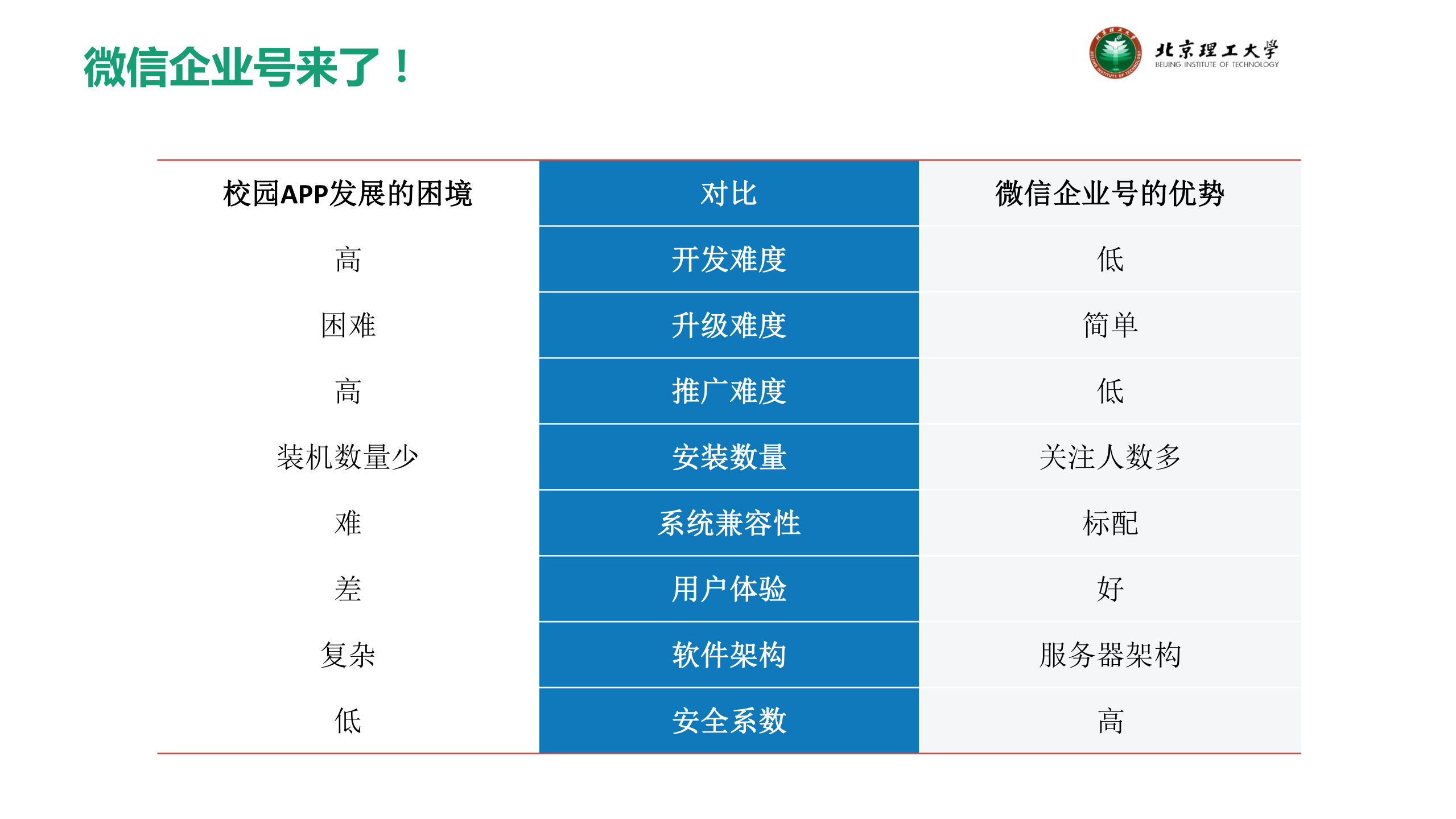 微信企业号来了！

北京理工大学
BEIJING INSTITUTE OF TECHNOLOGY

| 校园APP发展的困境 | 对比 | 微信企业号的优势 |
|---|---|---|
| 高 | 开发难度 | 低 |
| 困难 | 升级难度 | 简单 |
| 高 | 推广难度 | 低 |
| 装机数量少 | 安装数量 | 关注人数多 |
| 难 | 系统兼容性 | 标配 |
| 差 | 用户体验 | 好 |
| 复杂 | 软件架构 | 服务器架构 |
| 低 | 安全系数 | 高 |